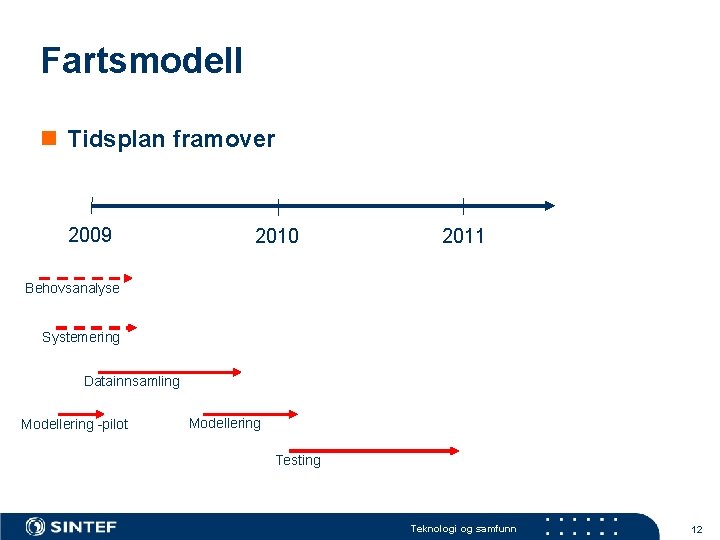 Fartsmodell

Tidsplan framover

2009
2010
2011

Behovsanalyse

Systemering

Datainnsamling

Modellering -pilot

Modellering

Testing

SINTEF

Teknologi og samfunn

12